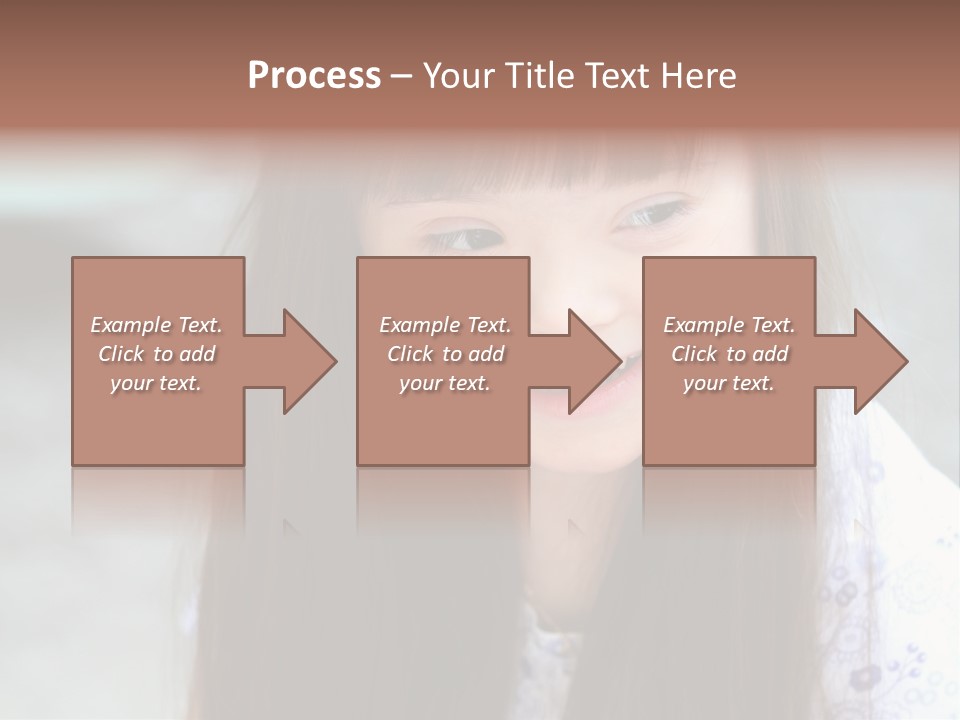 Process – Your Title Text Here

Example Text. Click to add your text.

Example Text. Click to add your text.

Example Text. Click to add your text.